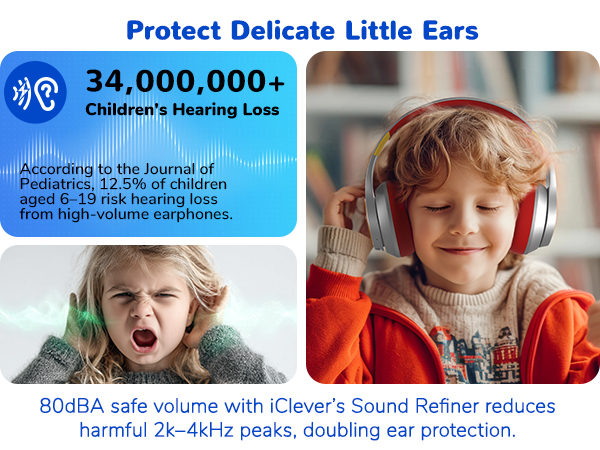 Protect Delicate Little Ears

34,000,000+
Children's Hearing Loss

According to the Journal of Pediatrics, 12.5% of children aged 6–19 risk hearing loss from high-volume earphones.

80dBA safe volume with iClever's Sound Refiner reduces harmful 2k–4kHz peaks, doubling ear protection.